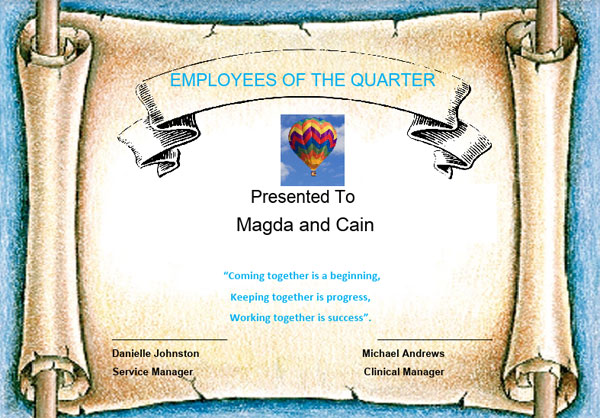 EMPLOYEES OF THE QUARTER

Presented To
Magda and Cain

"Coming together is a beginning,
Keeping together is progress,
Working together is success".

Danielle Johnston
Service Manager

Michael Andrews
Clinical Manager